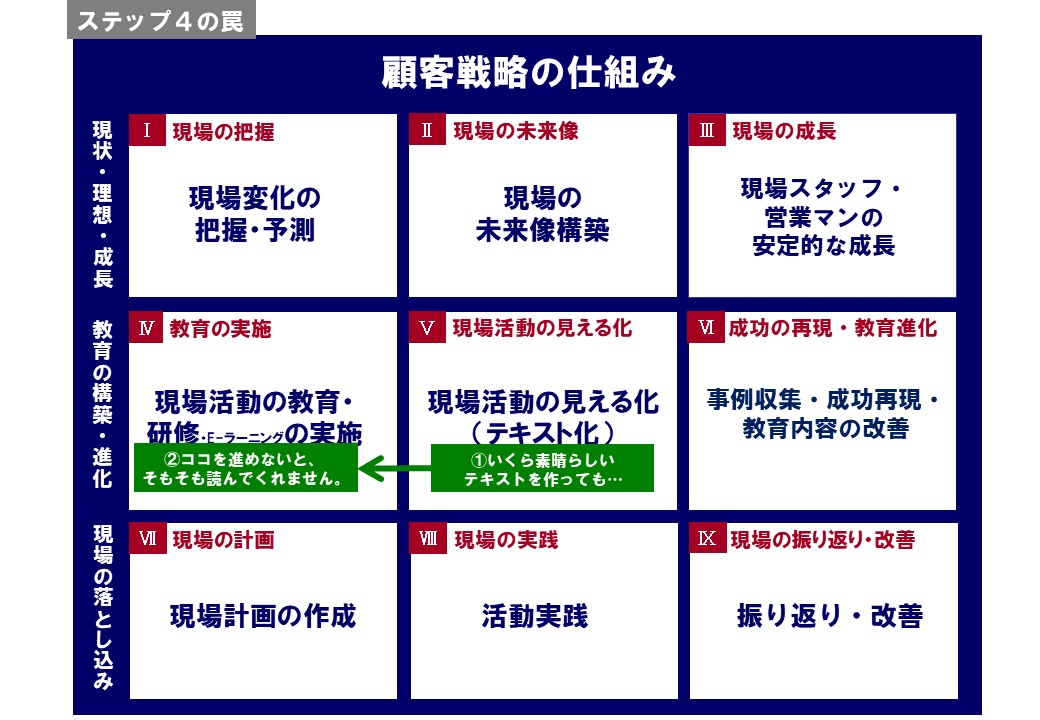 ステップ４の罠

顧客戦略の仕組み

現状・理想・成長

Ⅰ 現場の把握

現場変化の把握・予測

Ⅱ 現場の未来像

現場の未来像構築

Ⅲ 現場の成長

現場スタッフ・営業マンの安定的な成長

教育の構築・進化

Ⅳ 教育の実施

現場活動の教育・研修・E-ラーニングの実施

②ココを進めないと、そもそも読んでくれません。

Ⅴ 現場活動の見える化

現場活動の見える化（テキスト化）

①いくら素晴らしいテキストを作っても…

Ⅵ 成功の再現・教育進化

事例収集・成功再現・教育内容の改善

現場の落とし込み

Ⅶ 現場の計画

現場計画の作成

Ⅷ 現場の実践

活動実践

Ⅸ 現場の振り返り・改善

振り返り・改善